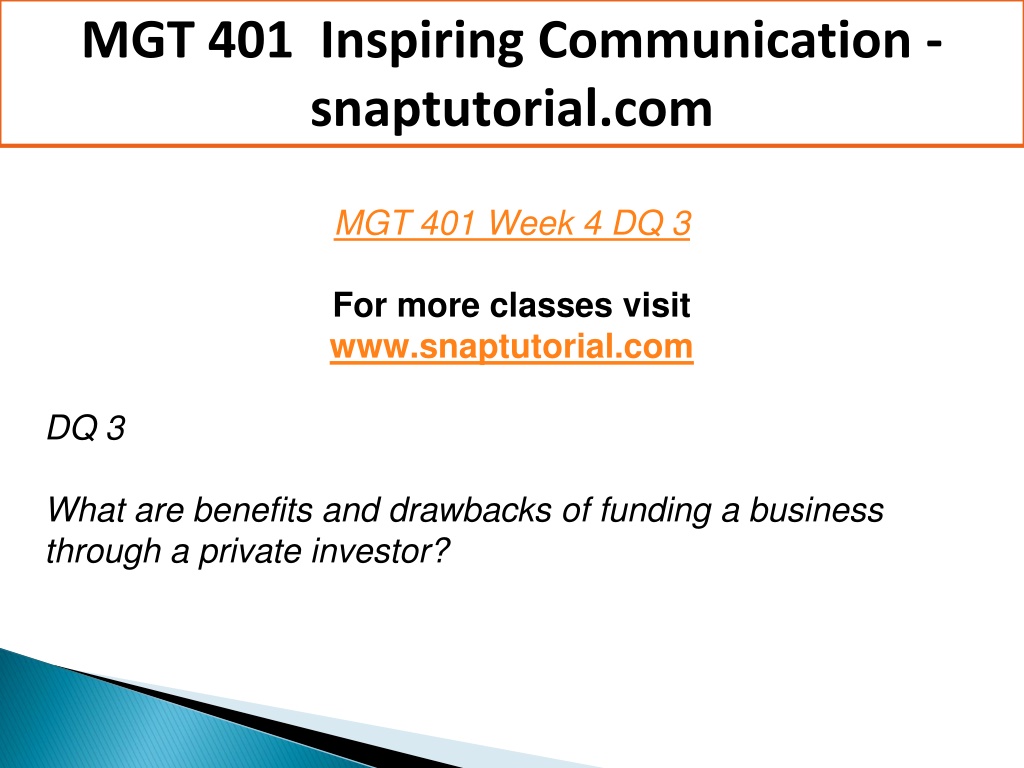 MGT 401 Inspiring Communication - snaptutorial.com

MGT 401 Week 4 DQ 3

For more classes visit
www.snaptutorial.com

DQ 3

What are benefits and drawbacks of funding a business through a private investor?